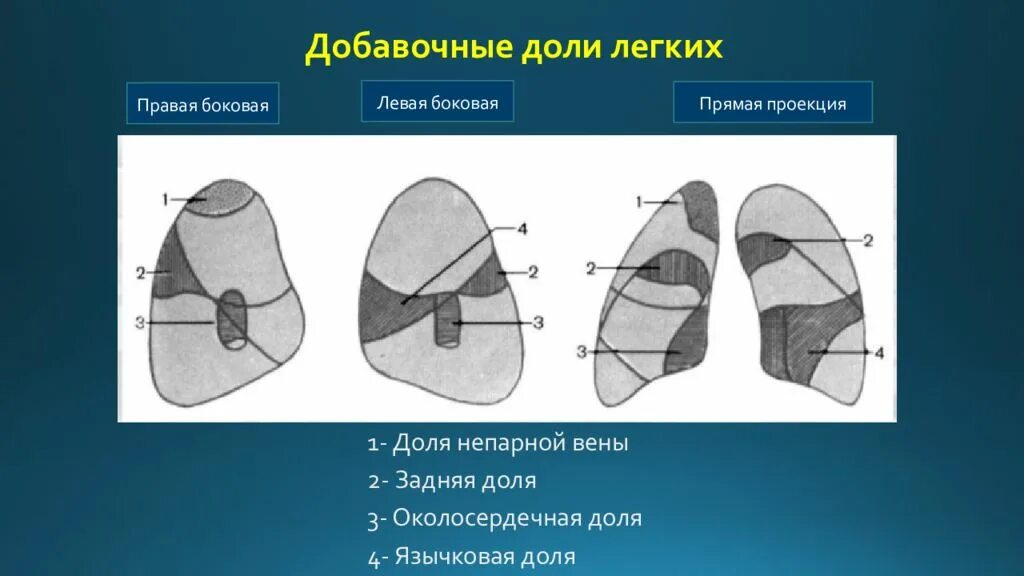 Добавочные доли легких

Правая боковая

Левая боковая

Прямая проекция

1
2
3

4
2
3

1
2
3

2
4

1- Доля непарной вены

2- Задняя доля

3- Околосердечная доля

4- Язычковая доля